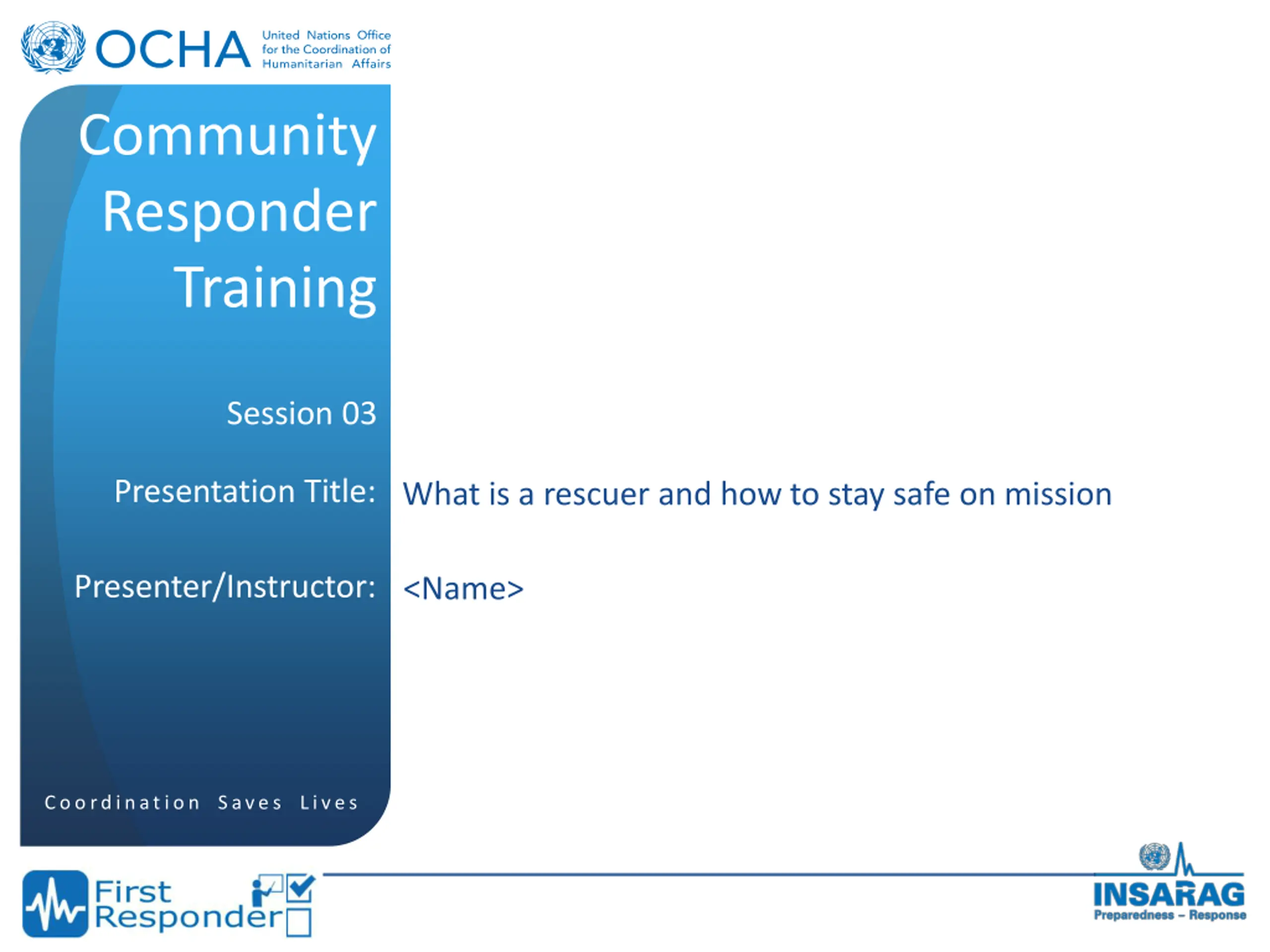 OCHA United Nations Office for the Coordination of Humanitarian Affairs

Community Responder Training

Session 03

Presentation Title: What is a rescuer and how to stay safe on mission

Presenter/Instructor: <Name>

Coordination Saves Lives

First Responder

INSARAG
Preparedness – Response